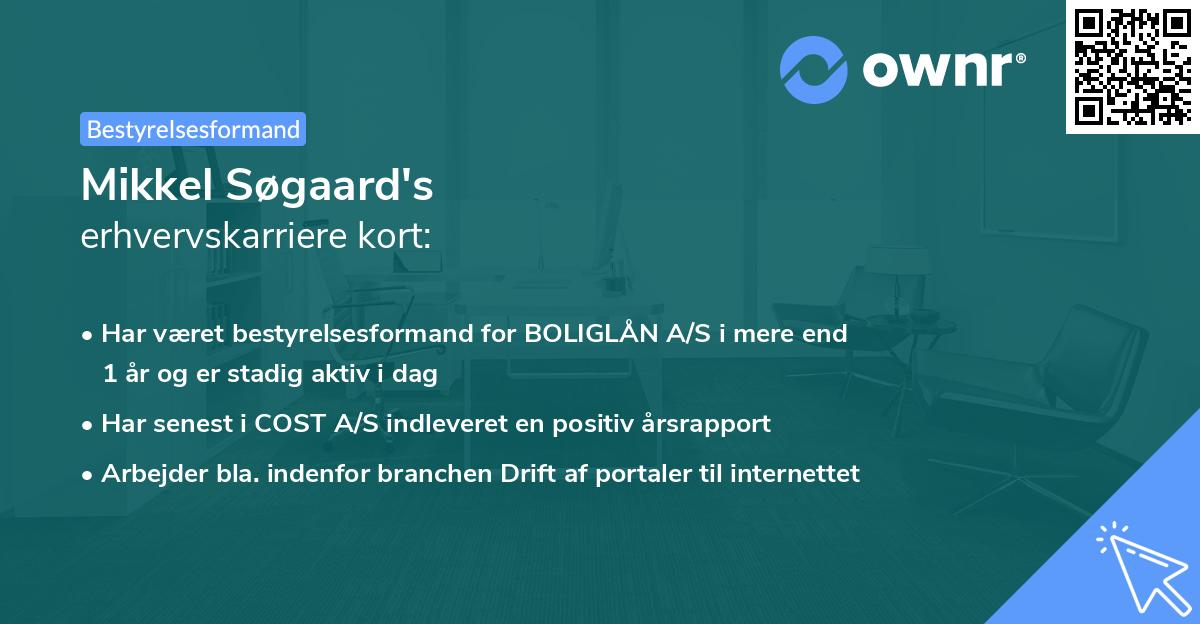 ownr®

Bestyrelsesformand

Mikkel Søgaard's
erhvervskarriere kort:

• Har været bestyrelsesformand for BOLIGLÅN A/S i mere end 1 år og er stadig aktiv i dag

• Har senest i COST A/S indleveret en positiv årsrapport

• Arbejder bla. indenfor branchen Drift af portaler til internettet